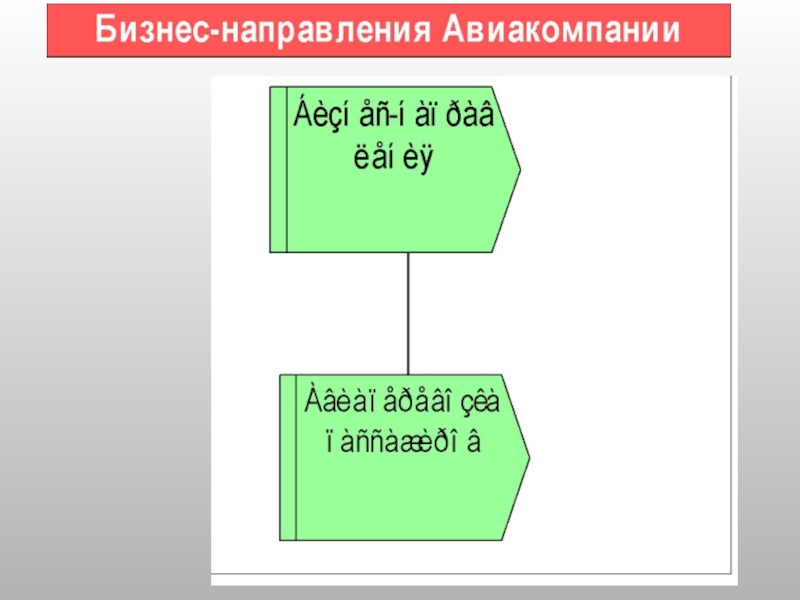 Бизнес-направления Авиакомпании

Áèçí åñ-í àï ðàâ ëåí èÿ

Àâèàï åðåâî çêà ï àññàæèðî â